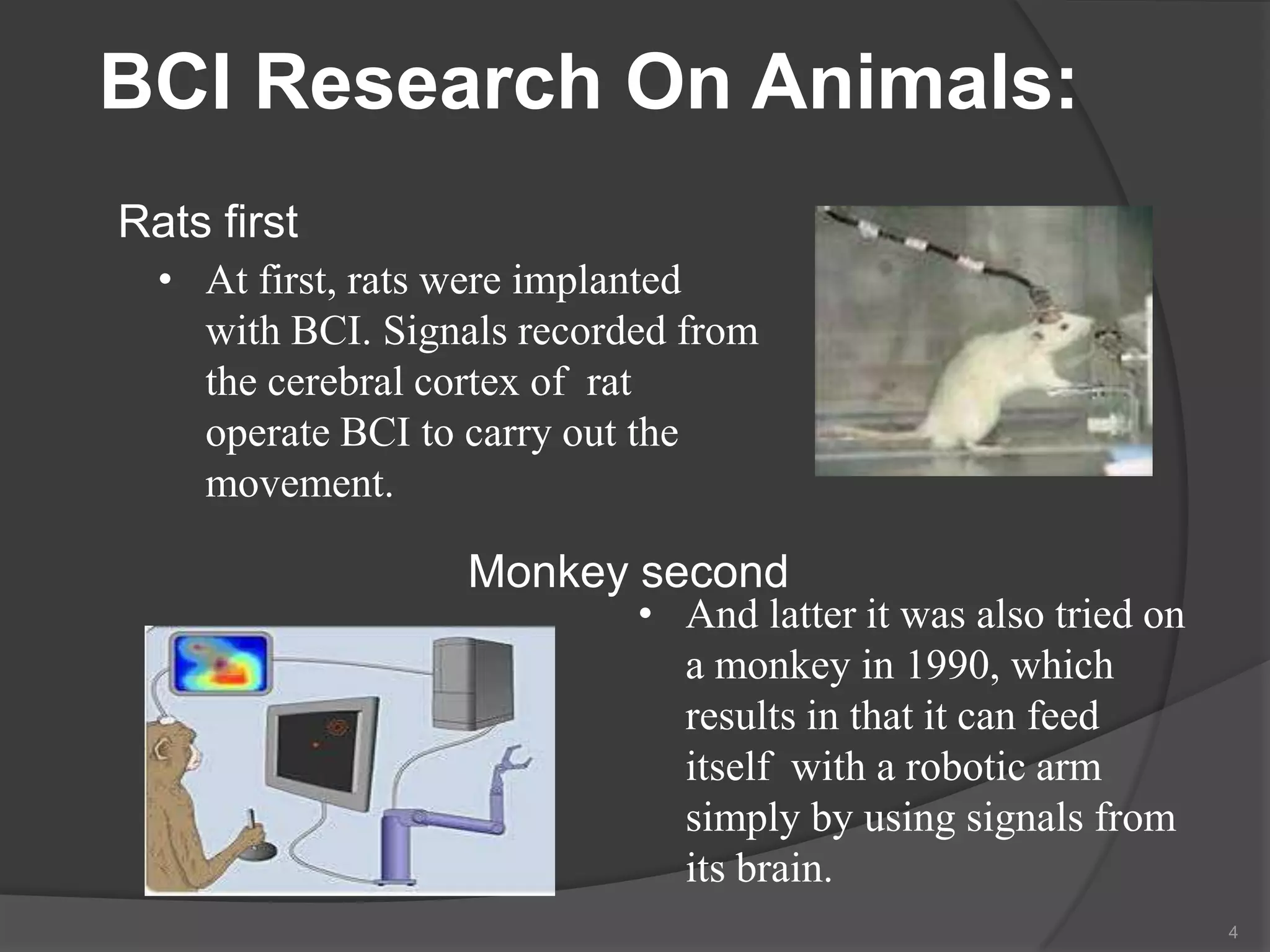 BCI Research On Animals:

Rats first

• At first, rats were implanted with BCI. Signals recorded from the cerebral cortex of rat operate BCI to carry out the movement.

Monkey second

• And latter it was also tried on a monkey in 1990, which results in that it can feed itself with a robotic arm simply by using signals from its brain.

4